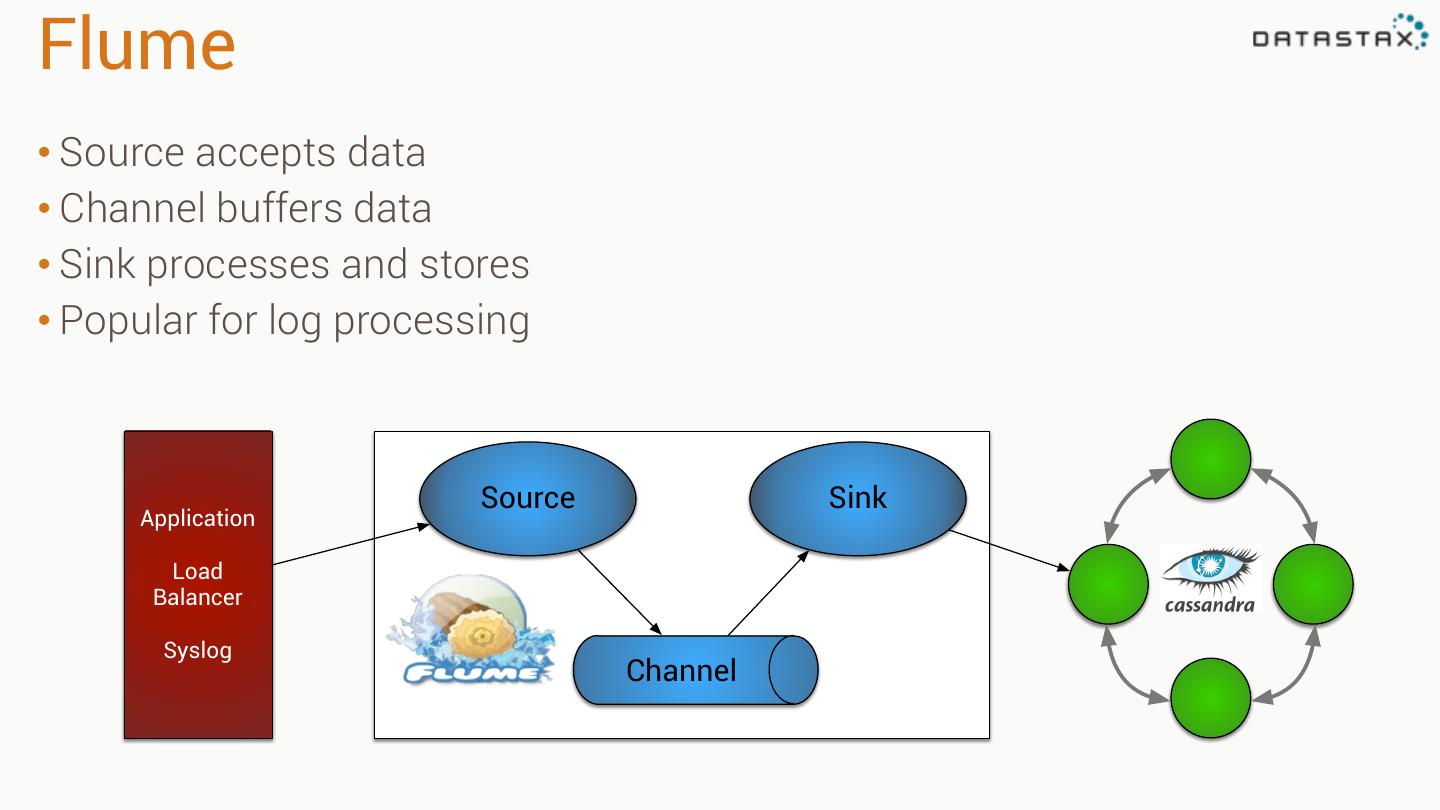 Flume

DATASTAX

• Source accepts data
• Channel buffers data
• Sink processes and stores
• Popular for log processing

Application

Load Balancer

Syslog

Source

Sink

FLUME

Channel

cassandra